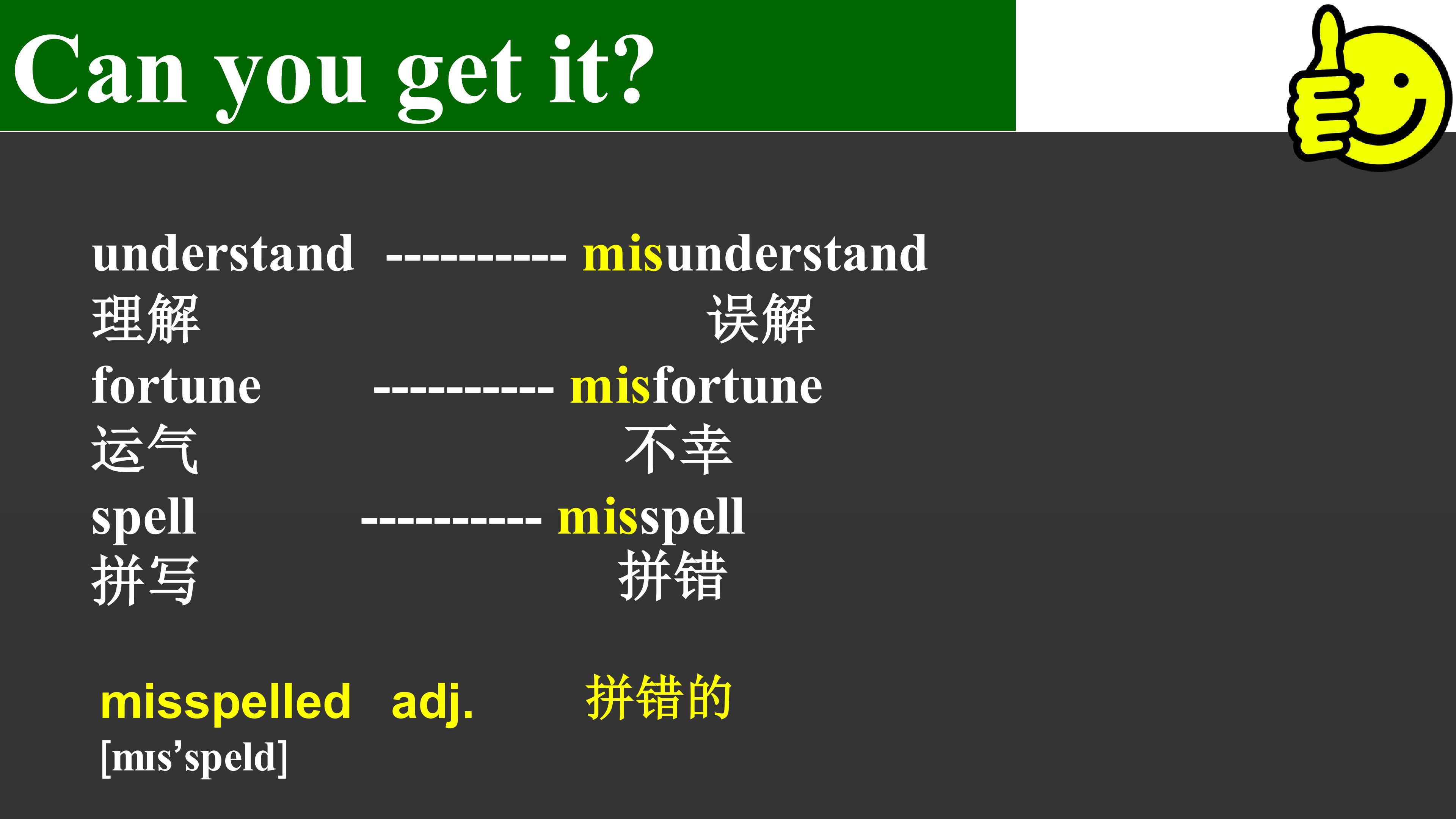 Can you get it?

understand ---------- misunderstand
理解 误解
fortune ---------- misfortune
运气 不幸
spell ---------- misspell
拼写 拼错

misspelled adj. 拼错的
[mɪs’speld]